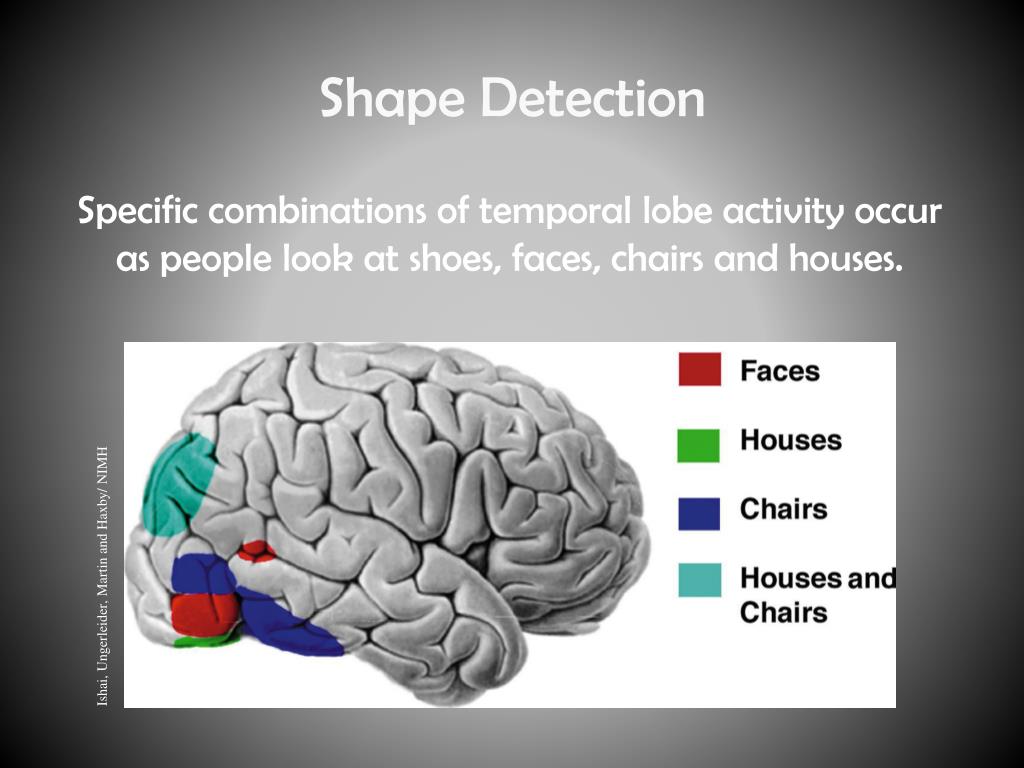 Shape Detection

Specific combinations of temporal lobe activity occur as people look at shoes, faces, chairs and houses.

Ishai, Ungerleider, Martin and Haxby/ NIMH

Faces

Houses

Chairs

Houses and Chairs